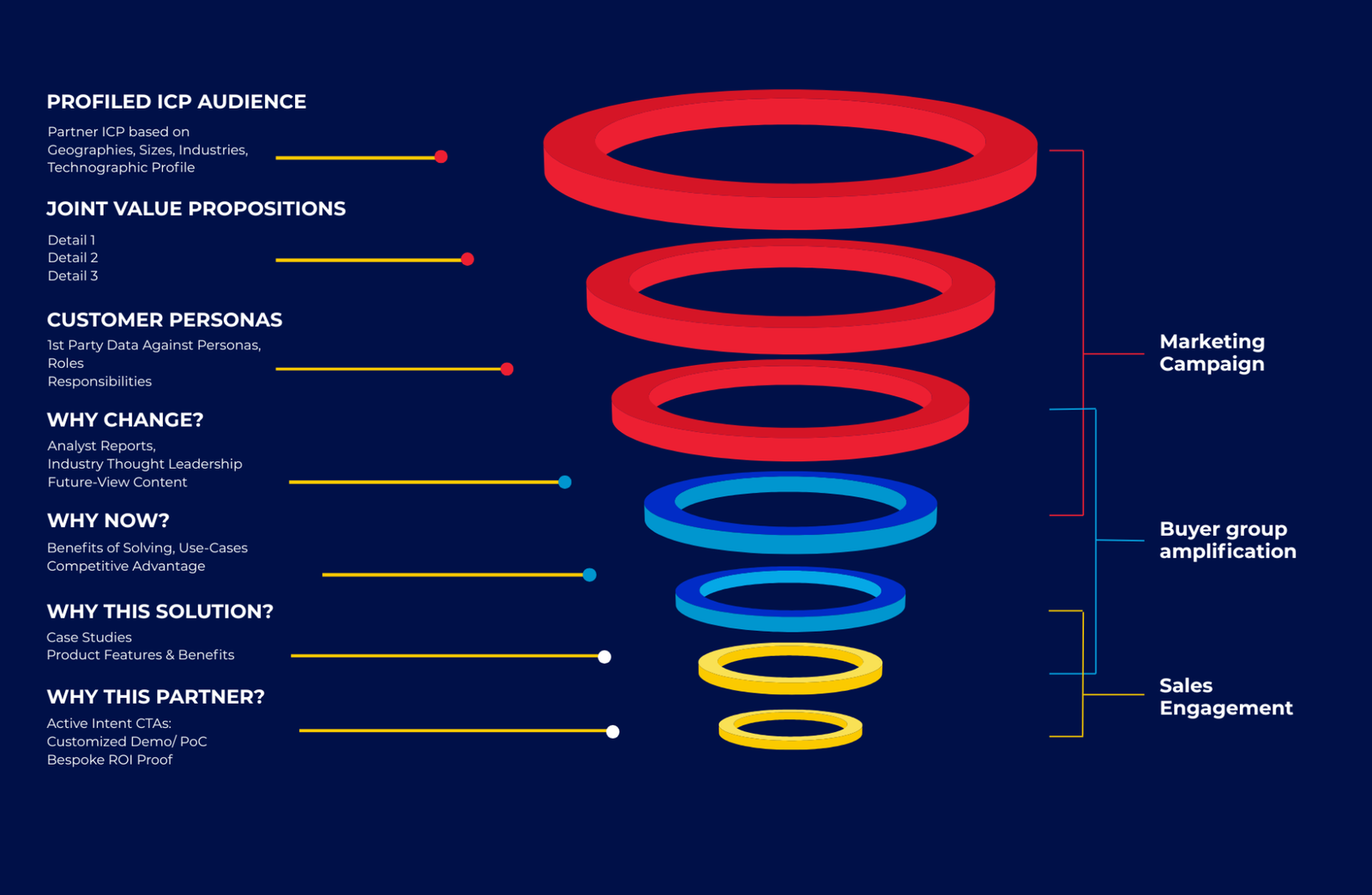 PROFILED ICP AUDIENCE
Partner ICP based on Geographies, Sizes, Industries, Technographic Profile

JOINT VALUE PROPOSITIONS
Detail 1
Detail 2
Detail 3

CUSTOMER PERSONAS
1st Party Data Against Personas, Roles
Responsibilities

WHY CHANGE?
Analyst Reports,
Industry Thought Leadership
Future-View Content

WHY NOW?
Benefits of Solving, Use-Cases
Competitive Advantage

WHY THIS SOLUTION?
Case Studies
Product Features & Benefits

WHY THIS PARTNER?
Active Intent CTAs:
Customized Demo/ PoC
Bespoke ROI Proof

Marketing Campaign

Buyer group amplification

Sales Engagement